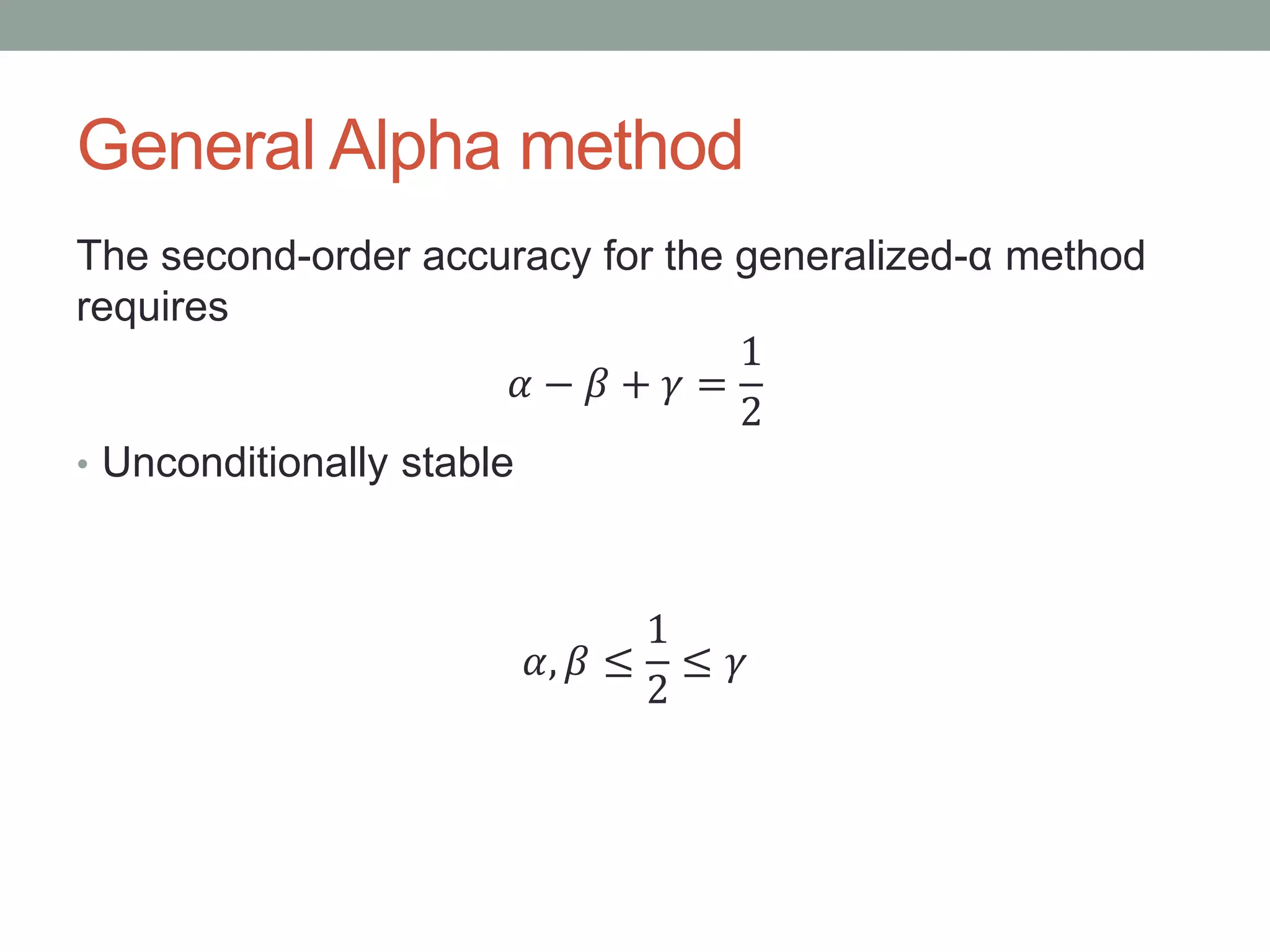 General Alpha method

The second-order accuracy for the generalized-α method requires

$\alpha - \beta + \gamma = \frac{1}{2}$

• Unconditionally stable

$\alpha, \beta \leq \frac{1}{2} \leq \gamma$